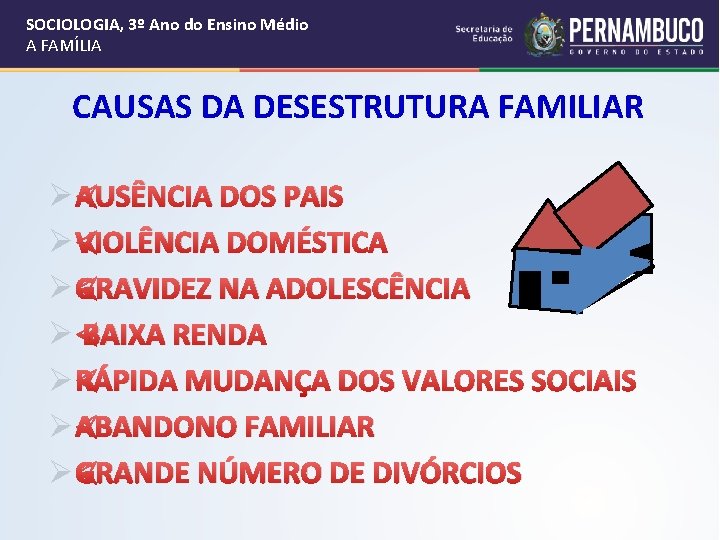 SOCIOLOGIA, 3º Ano do Ensino Médio
A FAMÍLIA

Secretaria de Educação
PERNAMBUCO
GOVERNO DO ESTADO

CAUSAS DA DESESTRUTURA FAMILIAR

➢ AUSÊNCIA DOS PAIS
➢ VIOLÊNCIA DOMÉSTICA
➢ GRAVIDEZ NA ADOLESCÊNCIA
➢ BAIXA RENDA
➢ RÁPIDA MUDANÇA DOS VALORES SOCIAIS
➢ ABANDONO FAMILIAR
➢ GRANDE NÚMERO DE DIVÓRCIOS